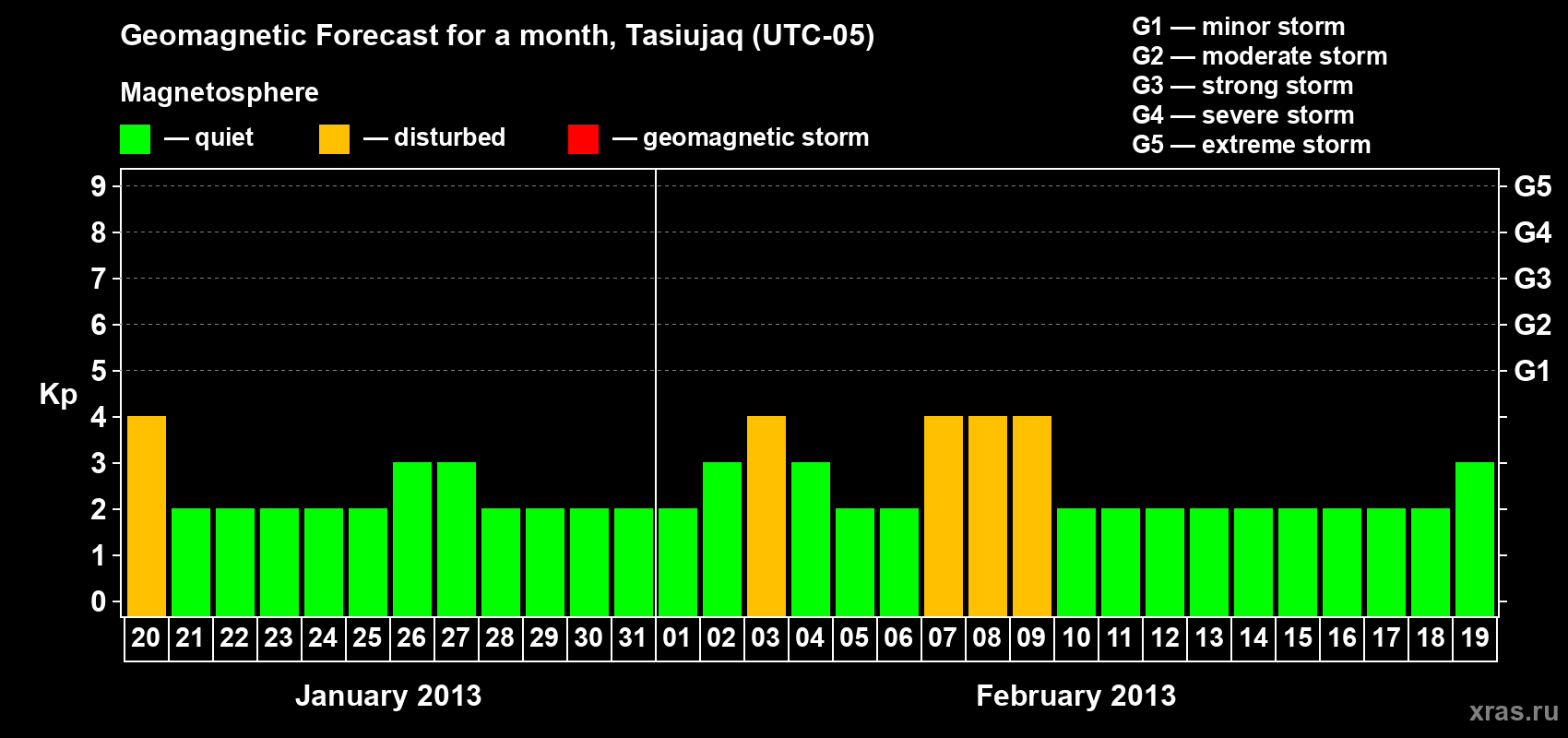 Geomagnetic Forecast for a month, Tasiujaq (UTC-05)

Magnetosphere

— quiet — disturbed — geomagnetic storm

G1 — minor storm
G2 — moderate storm
G3 — strong storm
G4 — severe storm
G5 — extreme storm

Kp

9 8 7 6 5 4 3 2 1 0

G5 G4 G3 G2 G1

20 21 22 23 24 25 26 27 28 29 30 31 01 02 03 04 05 06 07 08 09 10 11 12 13 14 15 16 17 18 19

January 2013

February 2013

xras.ru